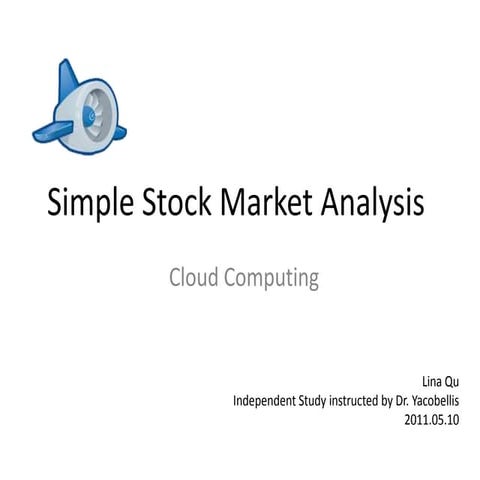 Simple Stock Market Analysis

Cloud Computing

Lina Qu
Independent Study instructed by Dr. Yacobellis
2011.05.10